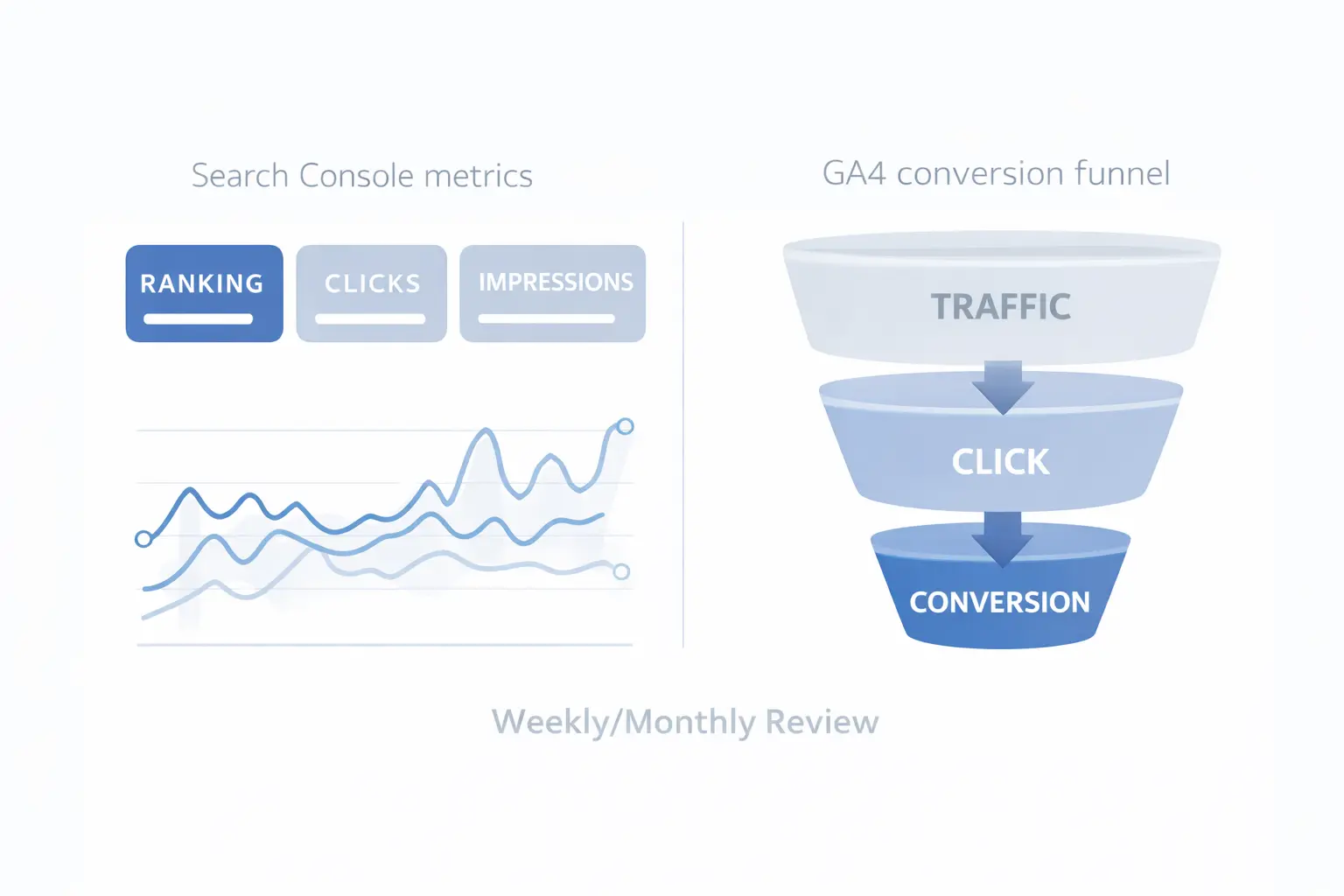 Search Console metrics

RANKING

CLICKS

IMPRESSIONS

GA4 conversion funnel

TRAFFIC

CLICK

CONVERSION

Weekly/Monthly Review